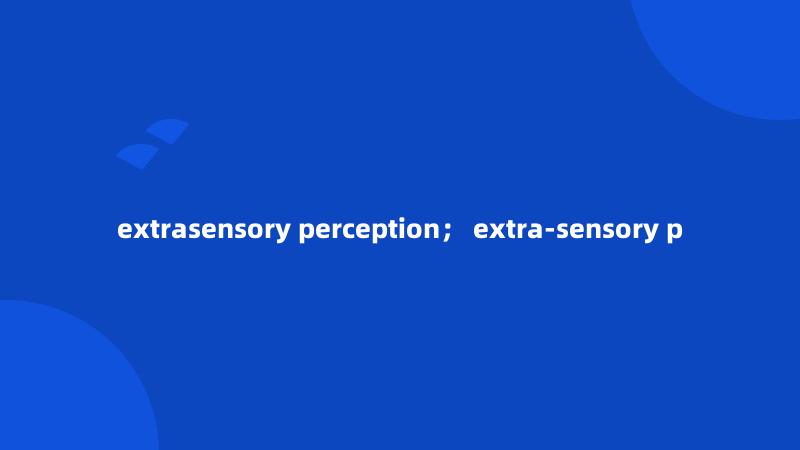 extrasensory perception； extra-sensory p